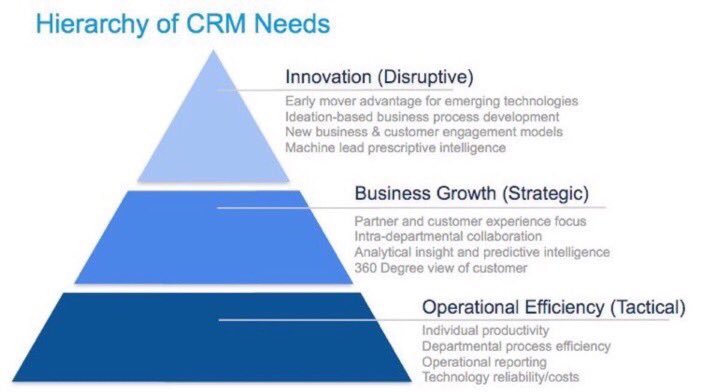 Hierarchy of CRM Needs

Innovation (Disruptive)
Early mover advantage for emerging technologies
Ideation-based business process development
New business & customer engagement models
Machine lead prescriptive intelligence

Business Growth (Strategic)
Partner and customer experience focus
Intra-departmental collaboration
Analytical insight and predictive intelligence
360 Degree view of customer

Operational Efficiency (Tactical)
Individual productivity
Departmental process efficiency
Operational reporting
Technology reliability/costs